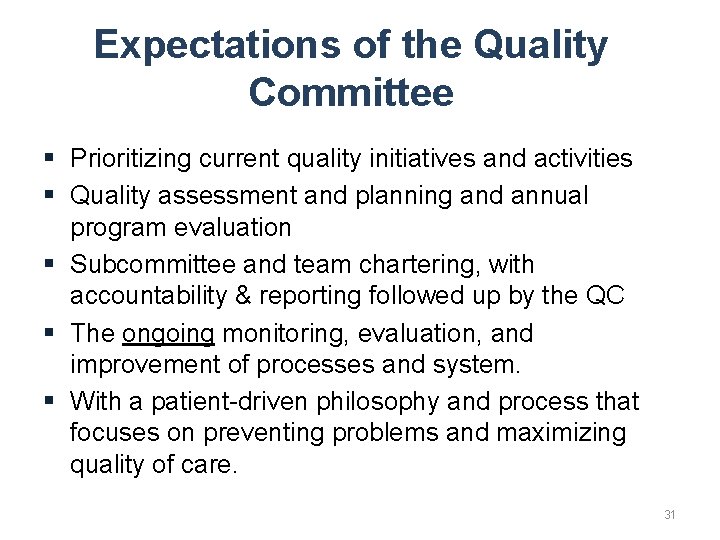 Expectations of the Quality Committee

▪ Prioritizing current quality initiatives and activities
▪ Quality assessment and planning and annual program evaluation
▪ Subcommittee and team chartering, with accountability & reporting followed up by the QC
▪ The ongoing monitoring, evaluation, and improvement of processes and system.
▪ With a patient-driven philosophy and process that focuses on preventing problems and maximizing quality of care.

31